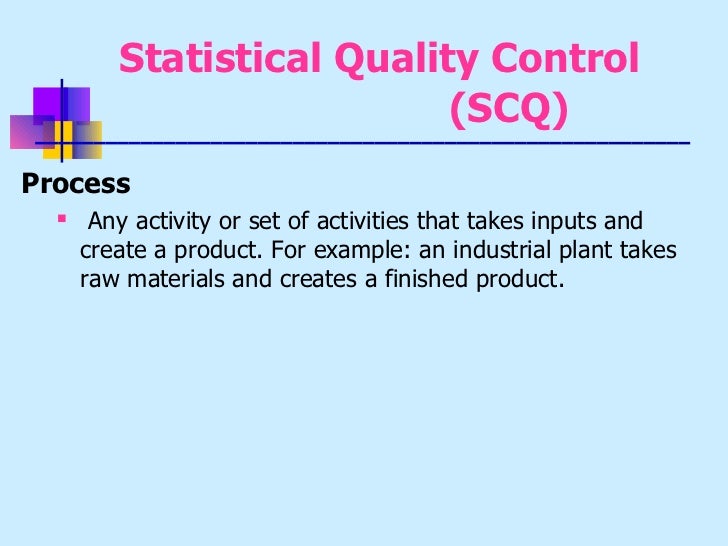 Statistical Quality Control (SCQ)

Process

▪ Any activity or set of activities that takes inputs and create a product. For example: an industrial plant takes raw materials and creates a finished product.